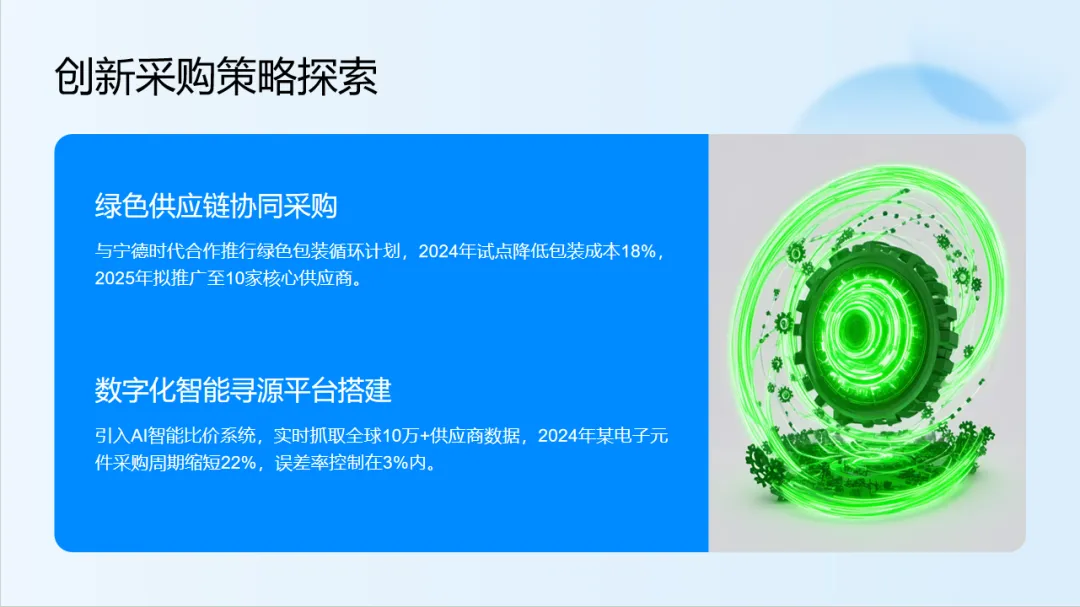 创新采购策略探索

绿色供应链协同采购

与宁德时代合作推行绿色包装循环计划，2024年试点降低包装成本18%，2025年拟推广至10家核心供应商。

数字化智能寻源平台搭建

引入AI智能比价系统，实时抓取全球10万+供应商数据，2024年某电子元件采购周期缩短22%，误差率控制在3%内。